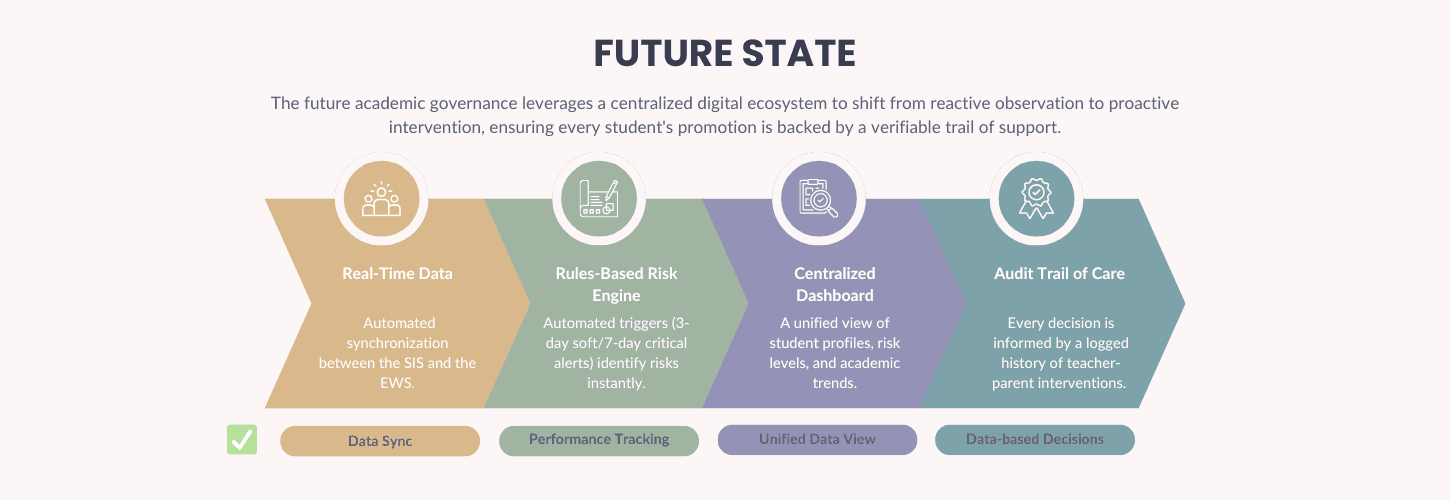 FUTURE STATE

The future academic governance leverages a centralized digital ecosystem to shift from reactive observation to proactive intervention, ensuring every student's promotion is backed by a verifiable trail of support.

Real-Time Data

Automated synchronization between the SIS and the EWS.

Rules-Based Risk Engine

Automated triggers (3-day soft/7-day critical alerts) identify risks instantly.

Centralized Dashboard

A unified view of student profiles, risk levels, and academic trends.

Audit Trail of Care

Every decision is informed by a logged history of teacher-parent interventions.

Data Sync

Performance Tracking

Unified Data View

Data-based Decisions